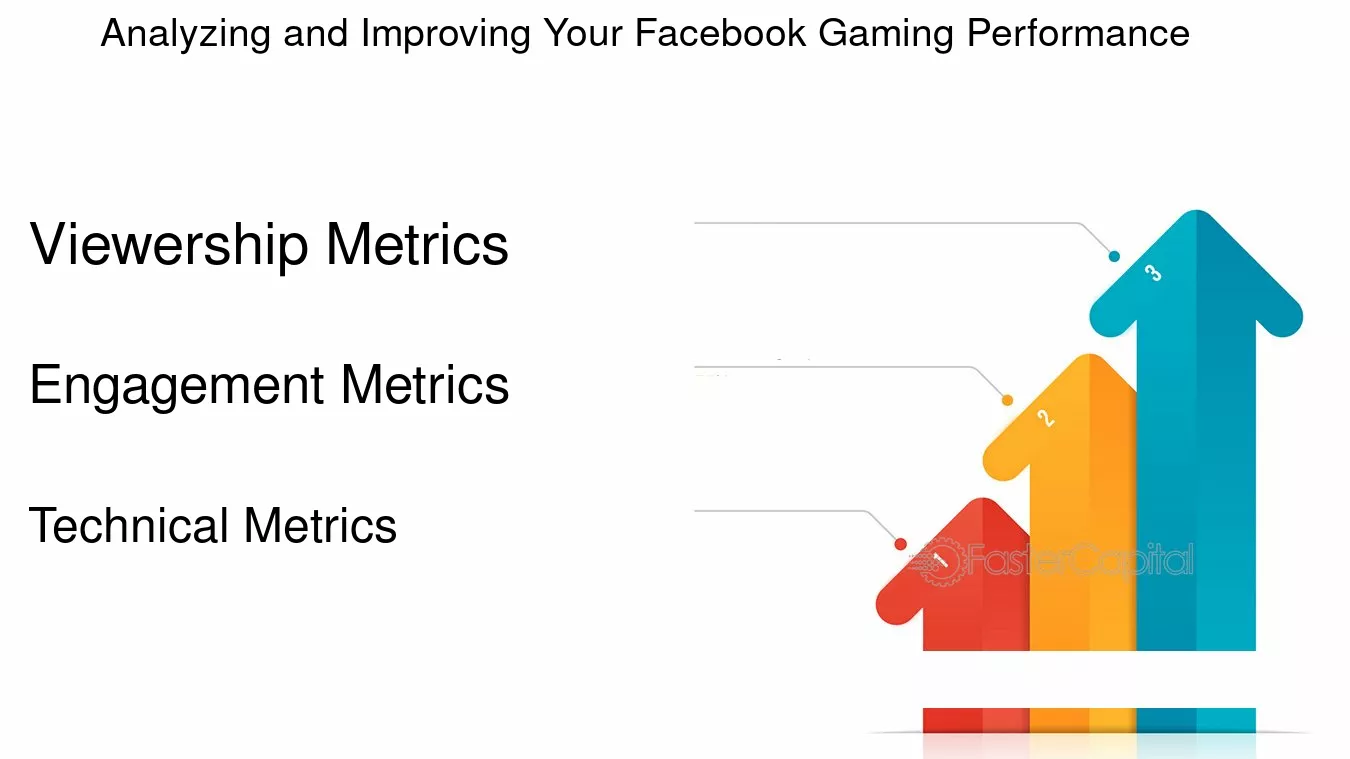 Analyzing and Improving Your Facebook Gaming Performance

Viewership Metrics

Engagement Metrics

Technical Metrics

3

2

1

FasterCapital